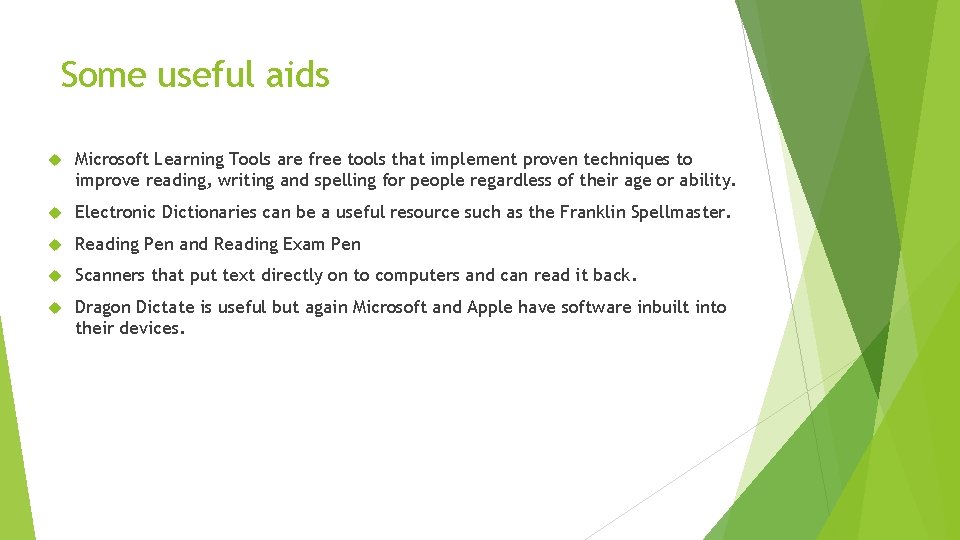 Some useful aids

Microsoft Learning Tools are free tools that implement proven techniques to improve reading, writing and spelling for people regardless of their age or ability.

Electronic Dictionaries can be a useful resource such as the Franklin Spellmaster.

Reading Pen and Reading Exam Pen

Scanners that put text directly on to computers and can read it back.

Dragon Dictate is useful but again Microsoft and Apple have software inbuilt into their devices.